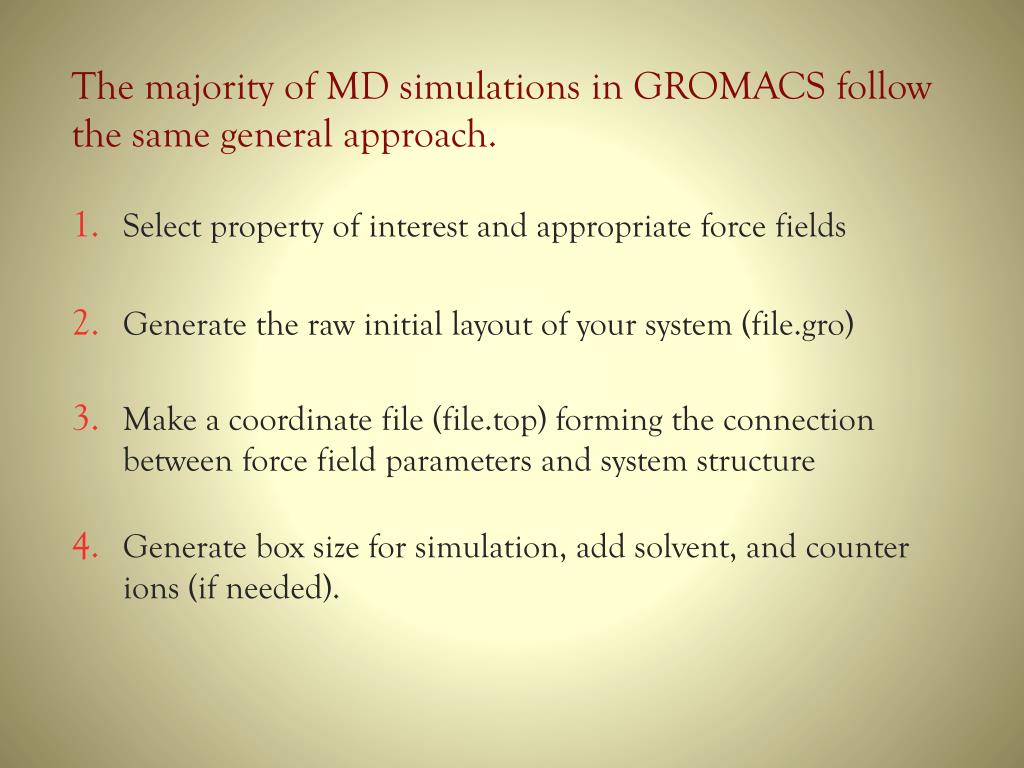 The majority of MD simulations in GROMACS follow the same general approach.

1. Select property of interest and appropriate force fields

2. Generate the raw initial layout of your system (file.gro)

3. Make a coordinate file (file.top) forming the connection between force field parameters and system structure

4. Generate box size for simulation, add solvent, and counter ions (if needed).